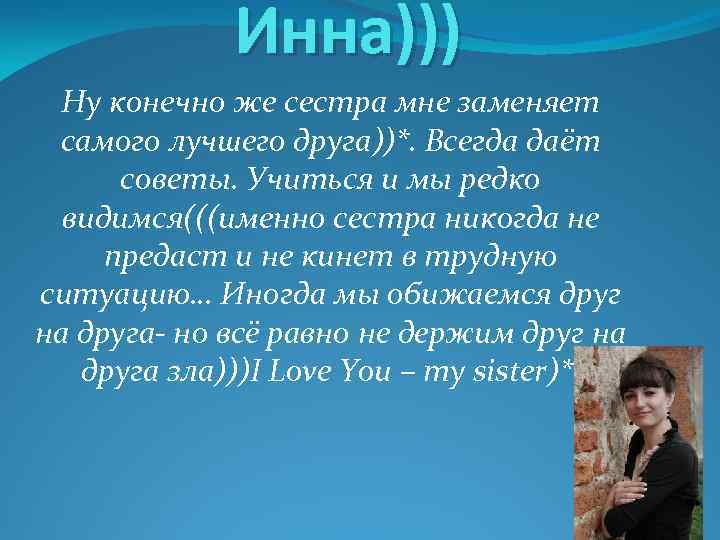 Инна)))

Ну конечно же сестра мне заменяет самого лучшего друга))*. Всегда даёт советы. Учиться и мы редко видимся(((именно сестра никогда не предаст и не кинет в трудную ситуацию... Иногда мы обижаемся друг на друга- но всё равно не держим друг на друга зла)))I Love You – my sister)*